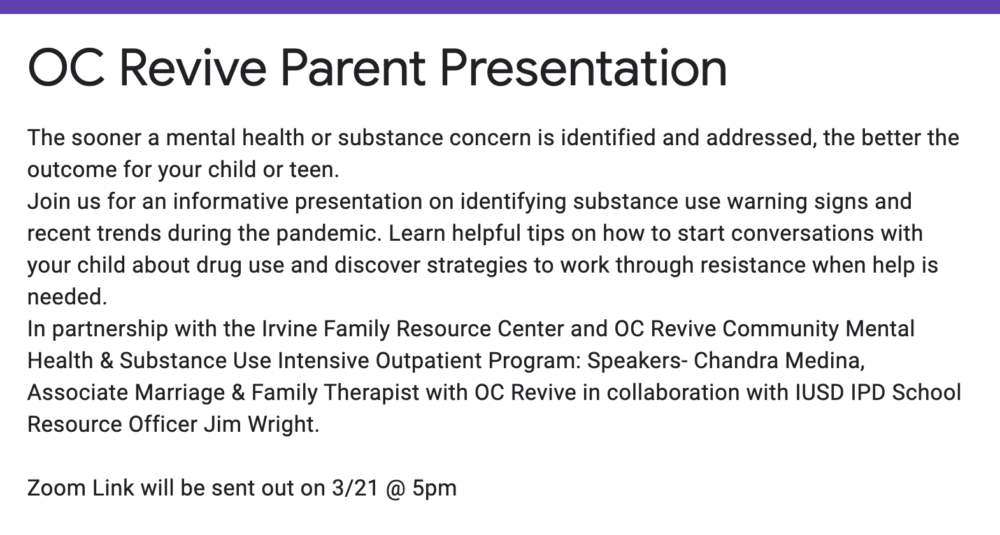 OC Revive Parent Presentation

The sooner a mental health or substance concern is identified and addressed, the better the outcome for your child or teen.
Join us for an informative presentation on identifying substance use warning signs and recent trends during the pandemic. Learn helpful tips on how to start conversations with your child about drug use and discover strategies to work through resistance when help is needed.
In partnership with the Irvine Family Resource Center and OC Revive Community Mental Health & Substance Use Intensive Outpatient Program: Speakers- Chandra Medina, Associate Marriage & Family Therapist with OC Revive in collaboration with IUSD IPD School Resource Officer Jim Wright.

Zoom Link will be sent out on 3/21 @ 5pm